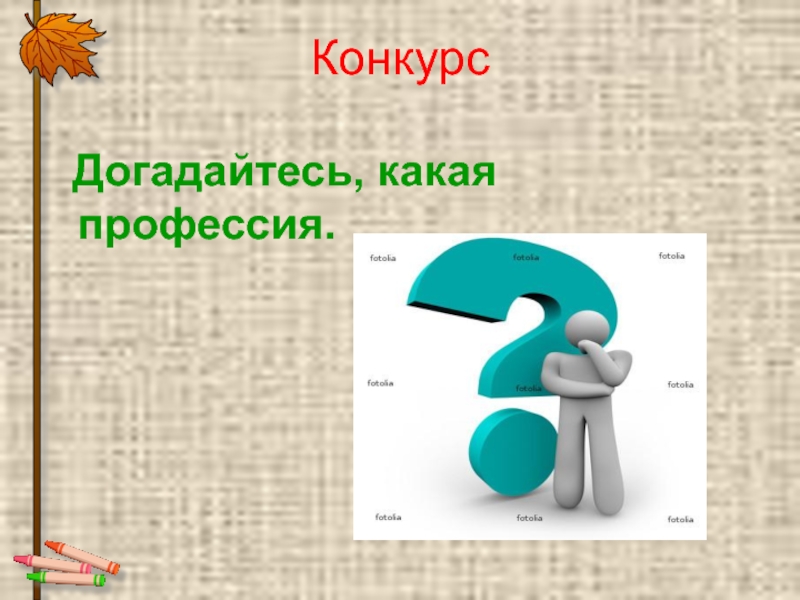 Конкурс

Догадайтесь, какая профессия.

fotolia fotolia fotolia

fotolia fotolia fotolia

fotolia fotolia fotolia